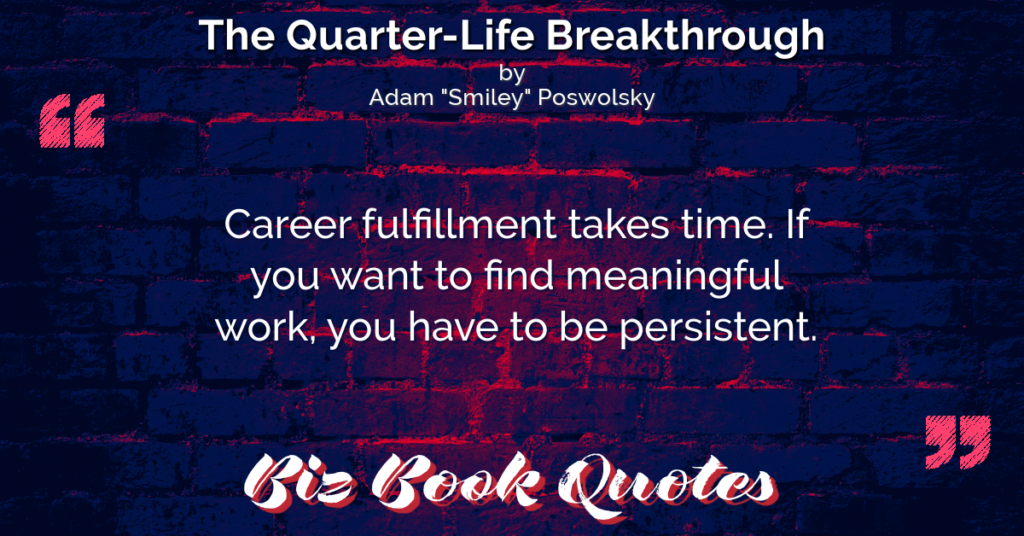 The Quarter-Life Breakthrough
by
Adam "Smiley" Poswolsky

“

Career fulfillment takes time. If you want to find meaningful work, you have to be persistent.

”

Biz Book Quotes